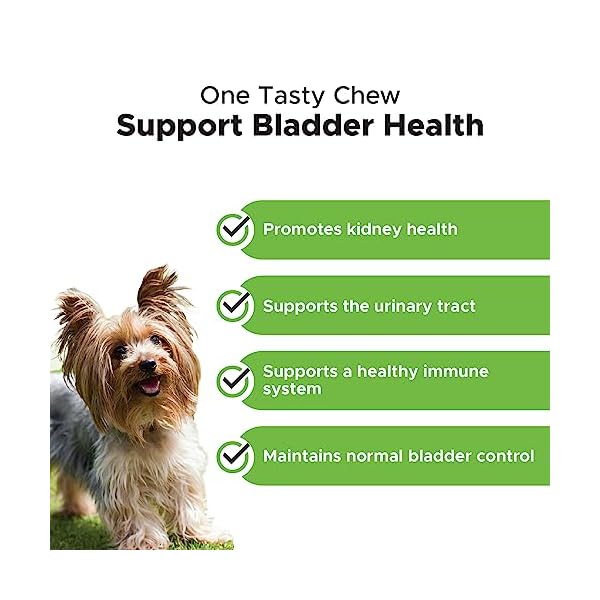 One Tasty Chew
Support Bladder Health

Promotes kidney health

Supports the urinary tract

Supports a healthy immune system

Maintains normal bladder control